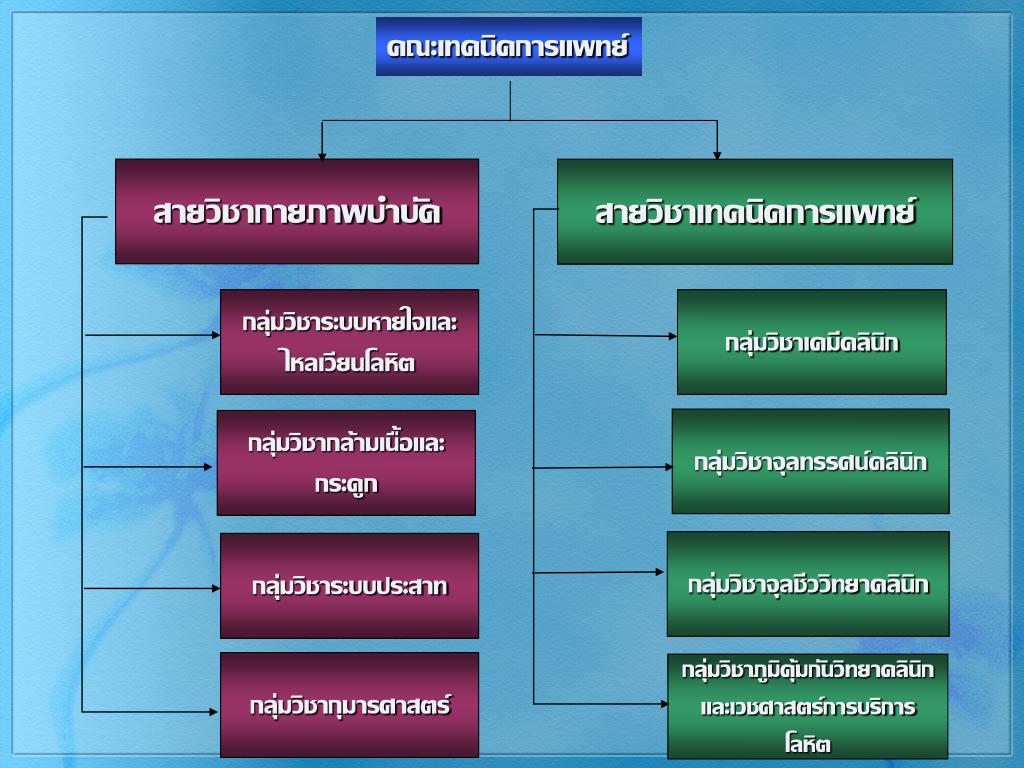 คณะเทคนิคการแพทย์

สายวิชากายภาพบำบัด

กลุ่มวิชาระบบหายใจและไหลเวียนโลหิต

กลุ่มวิชากล้ามเนื้อและกระดูก

กลุ่มวิชาระบบประสาท

กลุ่มวิชากุมารศาสตร์

สายวิชาเทคนิคการแพทย์

กลุ่มวิชาเคมีคลินิก

กลุ่มวิชาจุลทรรศน์คลินิก

กลุ่มวิชาจุลชีววิทยาคลินิก

กลุ่มวิชาภูมิคุ้มกันวิทยาคลินิกและเวชศาสตร์การบริการโลหิต